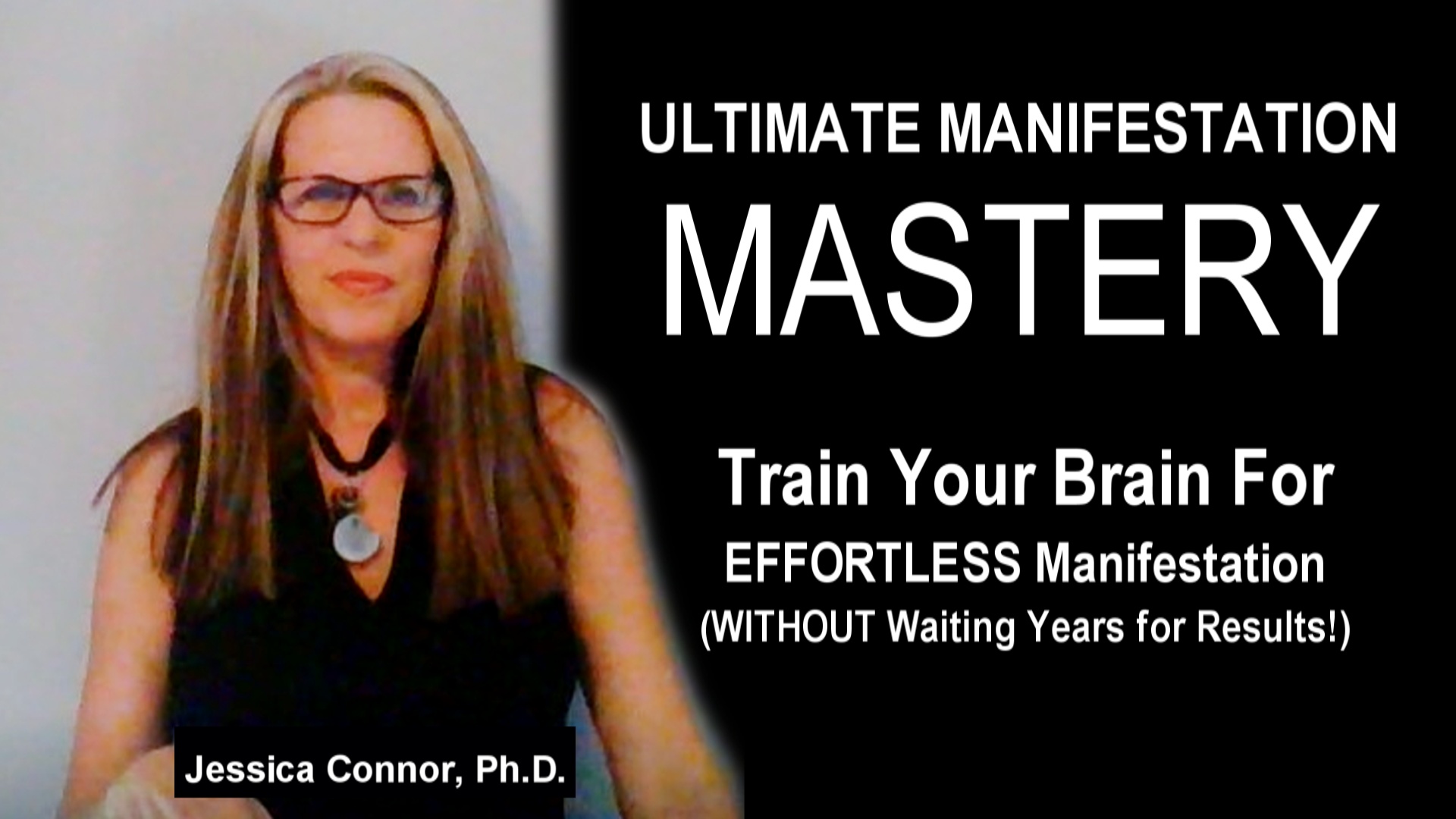 ULTIMATE MANIFESTATION
MASTERY

Train Your Brain For
EFFORTLESS Manifestation
(WITHOUT Waiting Years for Results!)

Jessica Connor, Ph.D.